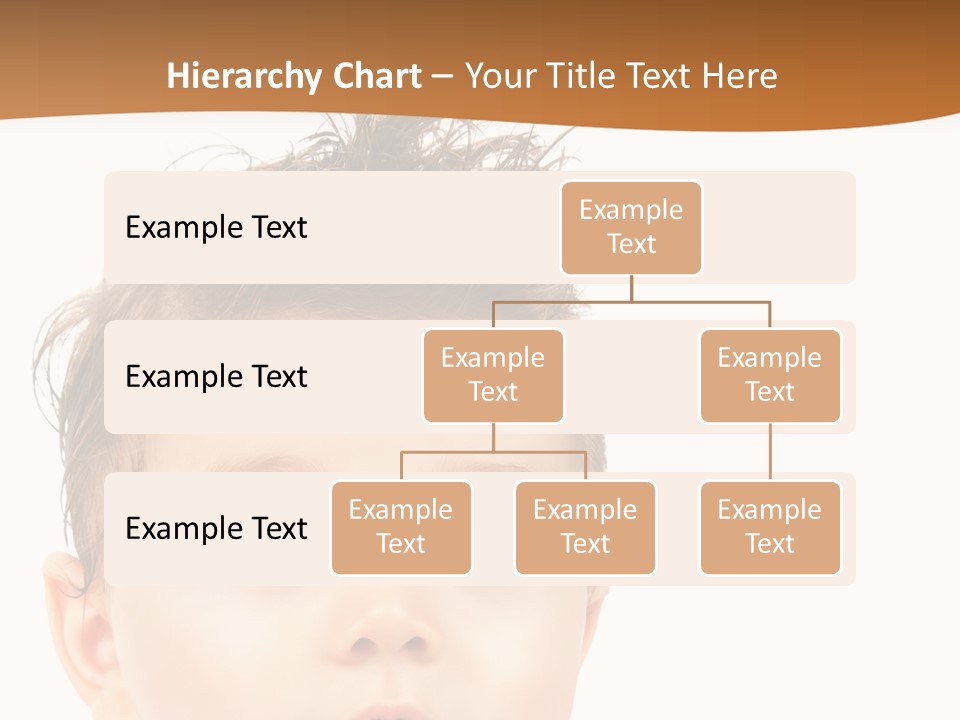 Hierarchy Chart – Your Title Text Here

Example Text

Example Text

Example Text

Example Text

Example Text

Example Text

Example Text

Example Text

Example Text